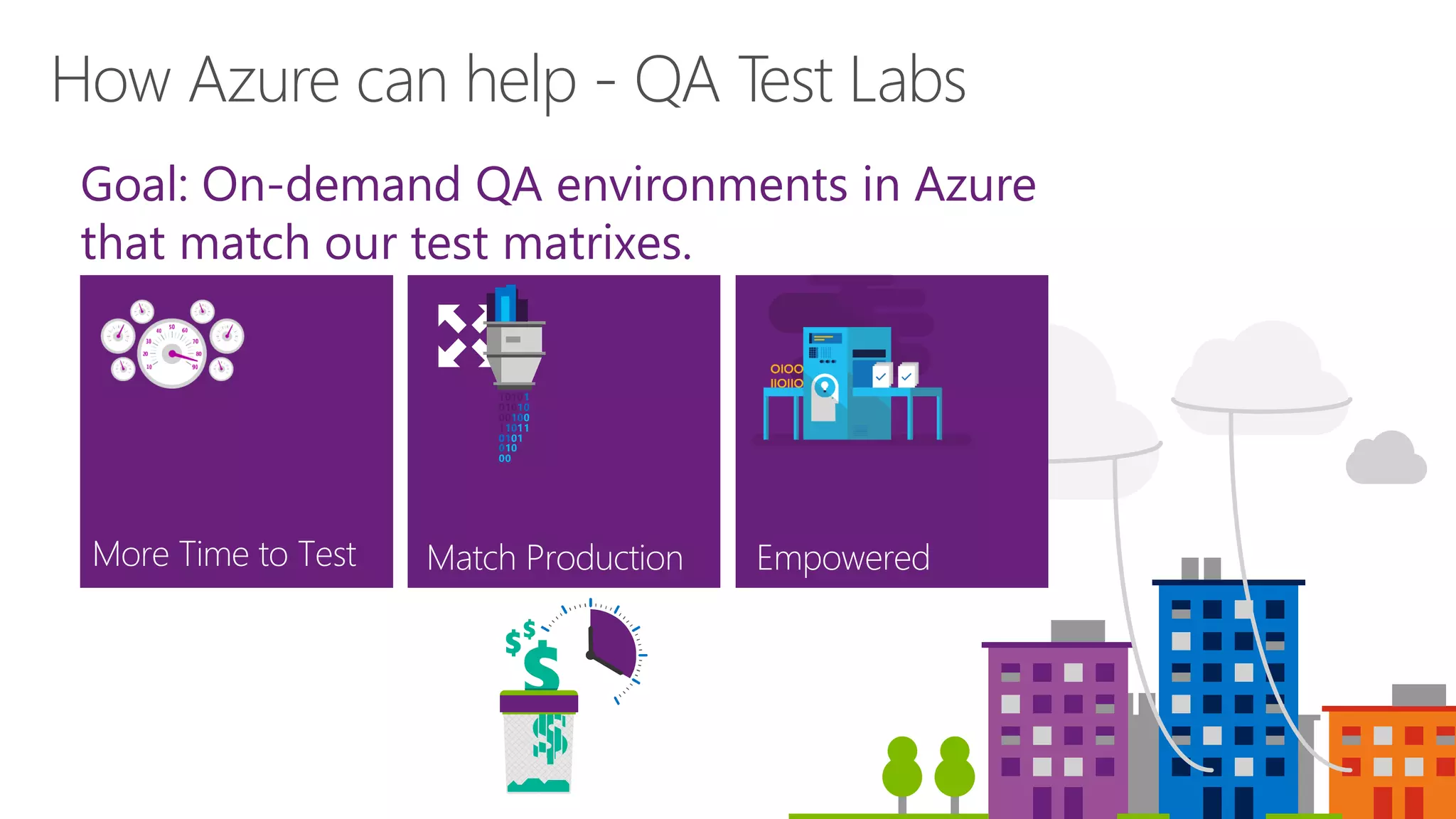 How Azure can help - QA Test Labs

Goal: On-demand QA environments in Azure that match our test matrixes.

More Time to Test

Match Production

Empowered